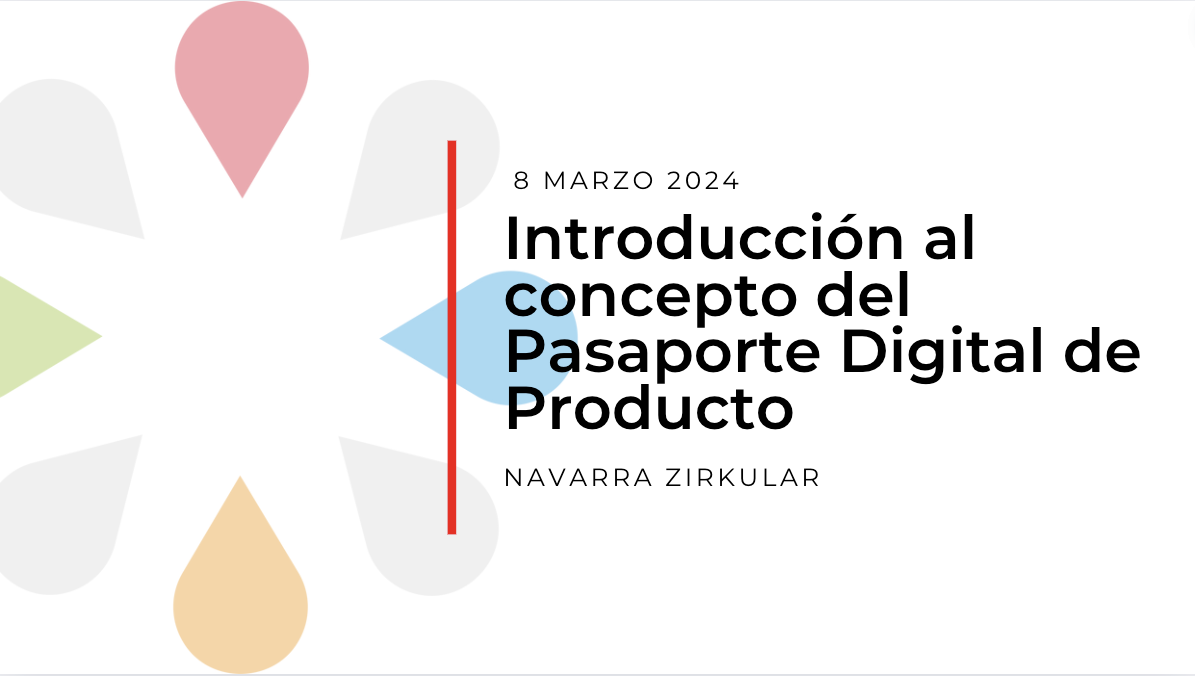 8 MARZO 2024

Introducción al concepto del Pasaporte Digital de Producto

NAVARRA ZIRKULAR